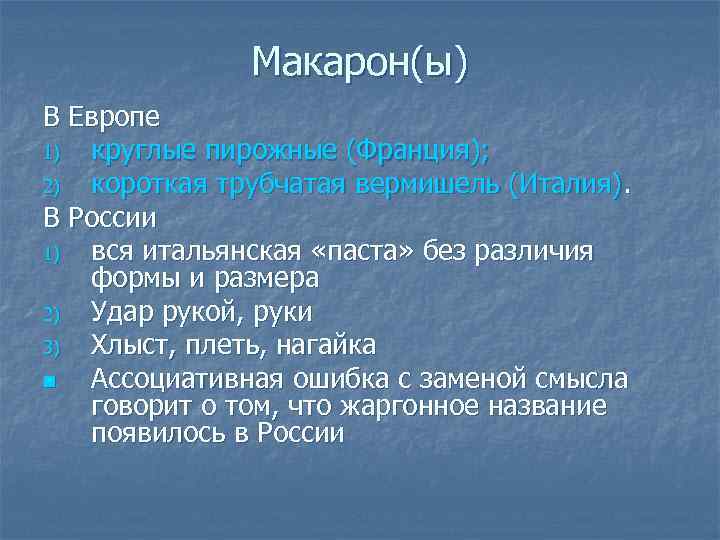 Макарон(ы)

В Европе

1) круглые пирожные (Франция);
2) короткая трубчатая вермишель (Италия).

В России

1) вся итальянская «паста» без различия формы и размера
2) Удар рукой, руки
3) Хлыст, плеть, нагайка

Ассоциативная ошибка с заменой смысла говорит о том, что жаргонное название появилось в России